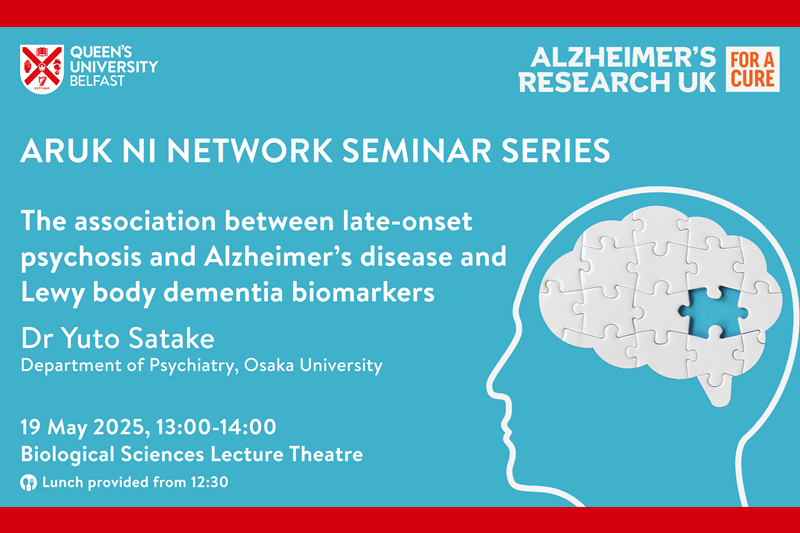 QUEEN'S UNIVERSITY BELFAST

ALZHEIMER'S RESEARCH UK FOR A CURE

ARUK NI NETWORK SEMINAR SERIES

The association between late-onset psychosis and Alzheimer's disease and Lewy body dementia biomarkers

Dr Yuto Satake
Department of Psychiatry, Osaka University

19 May 2025, 13:00-14:00
Biological Sciences Lecture Theatre
Lunch provided from 12:30